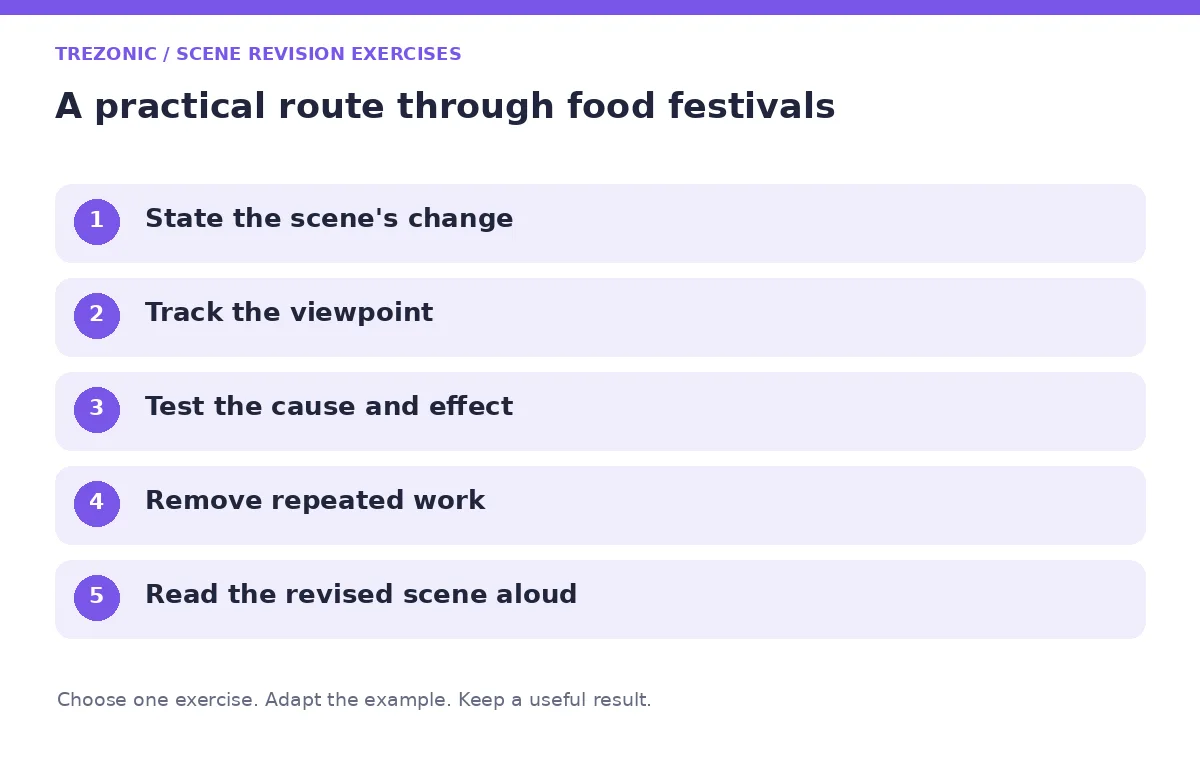 TREZONIC / SCENE REVISION EXERCISES

A practical route through food festivals

1 State the scene's change

2 Track the viewpoint

3 Test the cause and effect

4 Remove repeated work

5 Read the revised scene aloud

Choose one exercise. Adapt the example. Keep a useful result.